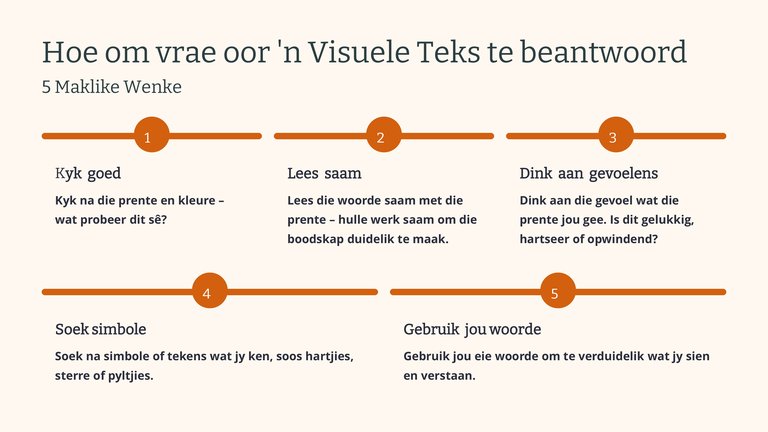 Hoe om vrae oor 'n Visuele Teks te beantwoord
5 Maklike Wenke

1
Kyk goed
Kyk na die prente en kleure – wat probeer dit sê?

2
Lees saam
Lees die woorde saam met die prente – hulle werk saam om die boodskap duidelik te maak.

3
Dink aan gevoelens
Dink aan die gevoel wat die prente jou gee. Is dit gelukkig, hartseer of opwindend?

4
Soek simbole
Soek na simbole of tekens wat jy ken, soos hartjies, sterre of pyltjies.

5
Gebruik jou woorde
Gebruik jou eie woorde om te verduidelik wat jy sien en verstaan.